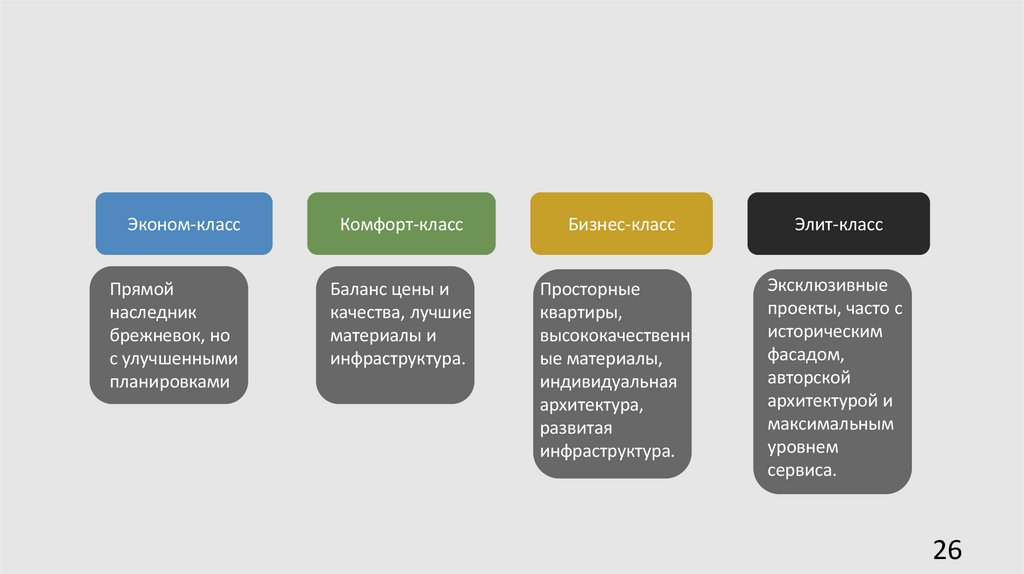 Эконом-класс

Прямой наследник брежневок, но с улучшенными планировками

Комфорт-класс

Баланс цены и качества, лучшие материалы и инфраструктура.

Бизнес-класс

Просторные квартиры, высококачественные материалы, индивидуальная архитектура, развитая инфраструктура.

Элит-класс

Эксклюзивные проекты, часто с историческим фасадом, авторской архитектурой и максимальным уровнем сервиса.

26